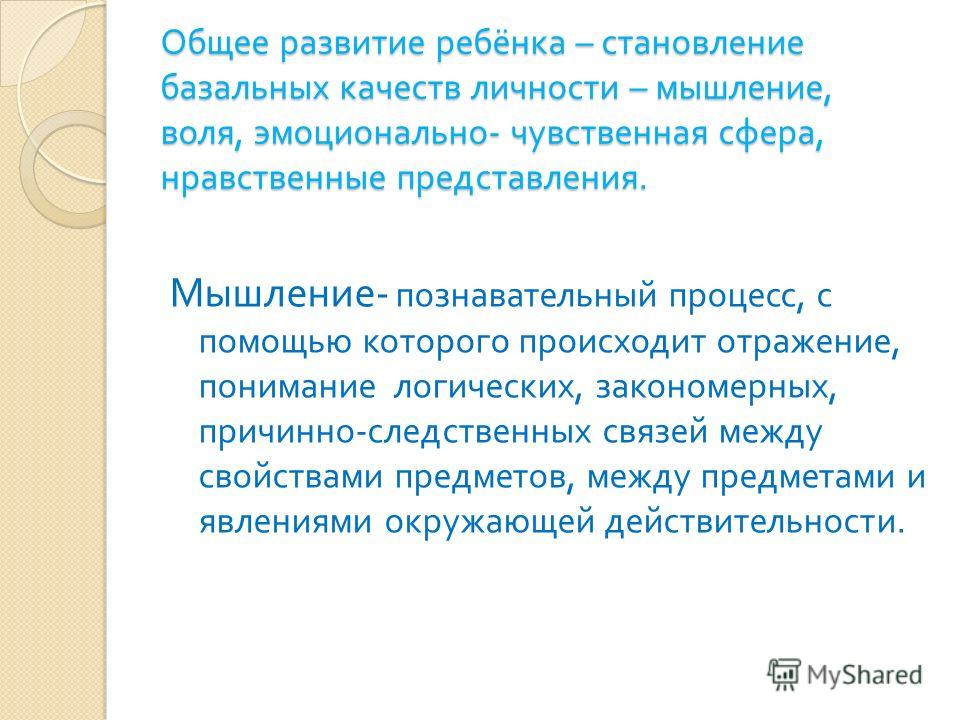 Общее развитие ребёнка – становление базальных качеств личности – мышление, воля, эмоционально- чувственная сфера, нравственные представления.

Мышление- познавательный процесс, с помощью которого происходит отражение, понимание логических, закономерных, причинно-следственных связей между свойствами предметов, между предметами и явлениями окружающей действительности.

MyShared